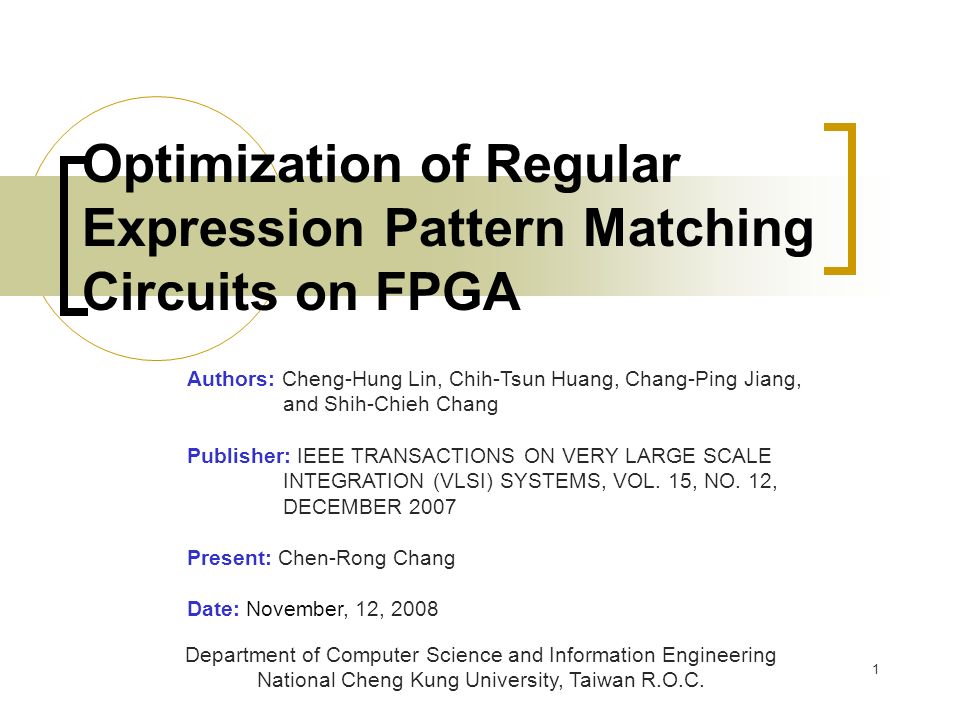 Optimization of Regular Expression Pattern Matching Circuits on FPGA

Authors: Cheng-Hung Lin, Chih-Tsun Huang, Chang-Ping Jiang, and Shih-Chieh Chang

Publisher: IEEE TRANSACTIONS ON VERY LARGE SCALE INTEGRATION (VLSI) SYSTEMS, VOL. 15, NO. 12, DECEMBER 2007

Present: Chen-Rong Chang

Date: November, 12, 2008

Department of Computer Science and Information Engineering
National Cheng Kung University, Taiwan R.O.C.

1